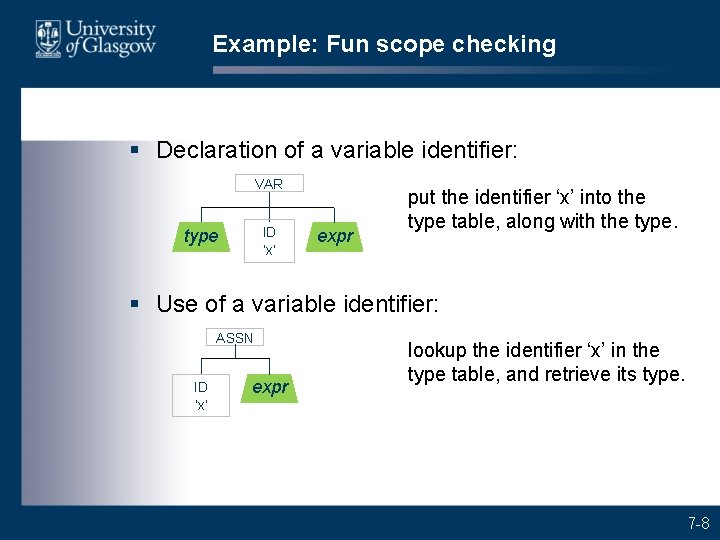 University of Glasgow

Example: Fun scope checking

▪ Declaration of a variable identifier:

VAR

type

ID
'x'

expr

put the identifier ‘x’ into the type table, along with the type.

▪ Use of a variable identifier:

ASSN

ID
'x'

expr

lookup the identifier ‘x’ in the type table, and retrieve its type.

7-8